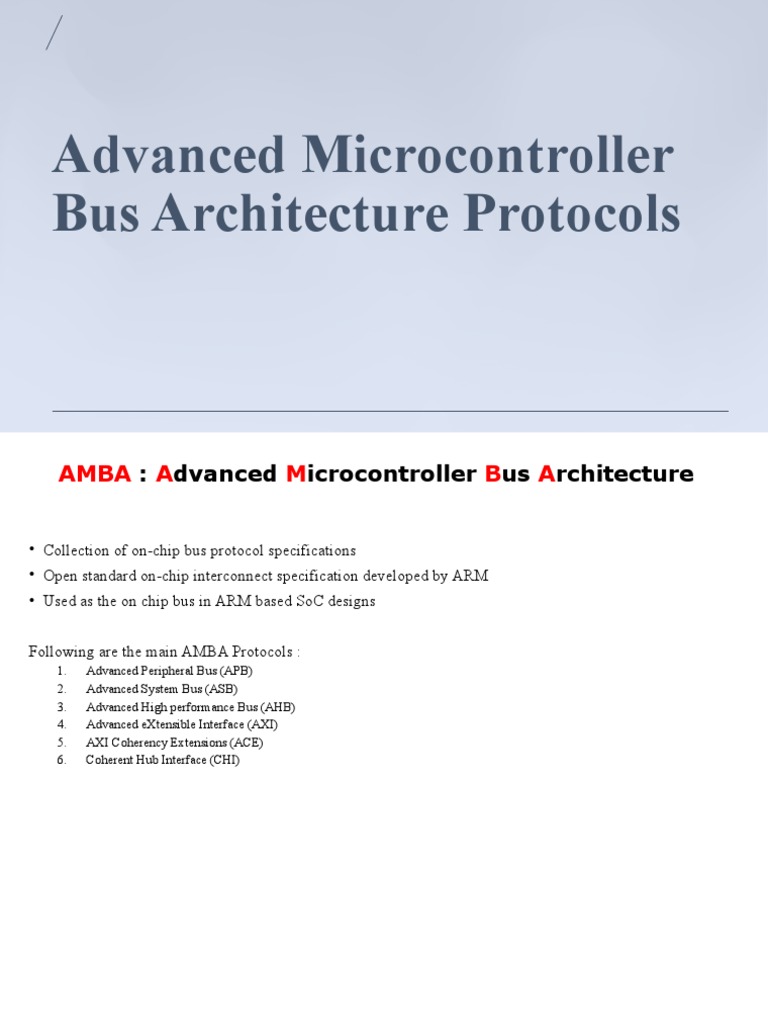 Advanced Microcontroller Bus Architecture Protocols

AMBA : Advanced Microcontroller Bus Architecture

• Collection of on-chip bus protocol specifications
• Open standard on-chip interconnect specification developed by ARM
• Used as the on chip bus in ARM based SoC designs

Following are the main AMBA Protocols :
1. Advanced Peripheral Bus (APB)
2. Advanced System Bus (ASB)
3. Advanced High performance Bus (AHB)
4. Advanced eXtensible Interface (AXI)
5. AXI Coherency Extensions (ACE)
6. Coherent Hub Interface (CHI)